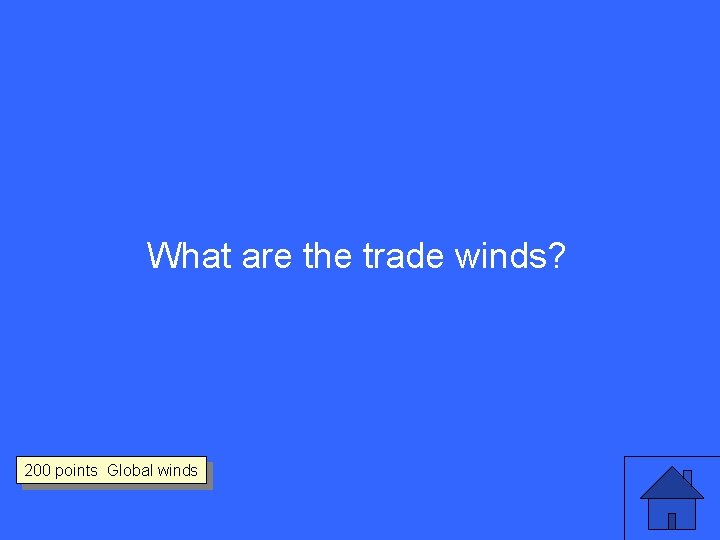 What are the trade winds?

200 points Global winds